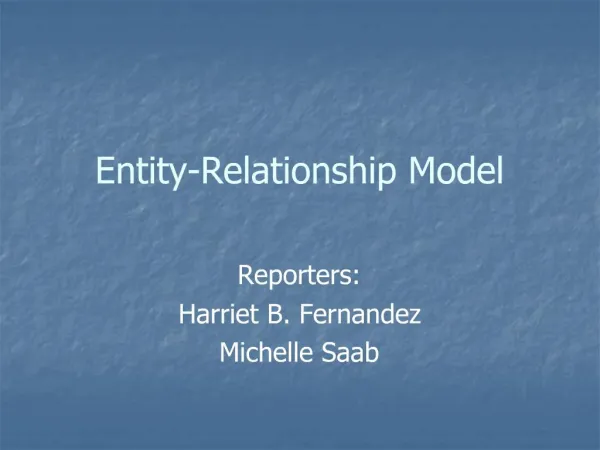 Entity-Relationship Model

Reporters:
Harriet B. Fernandez
Michelle Saab